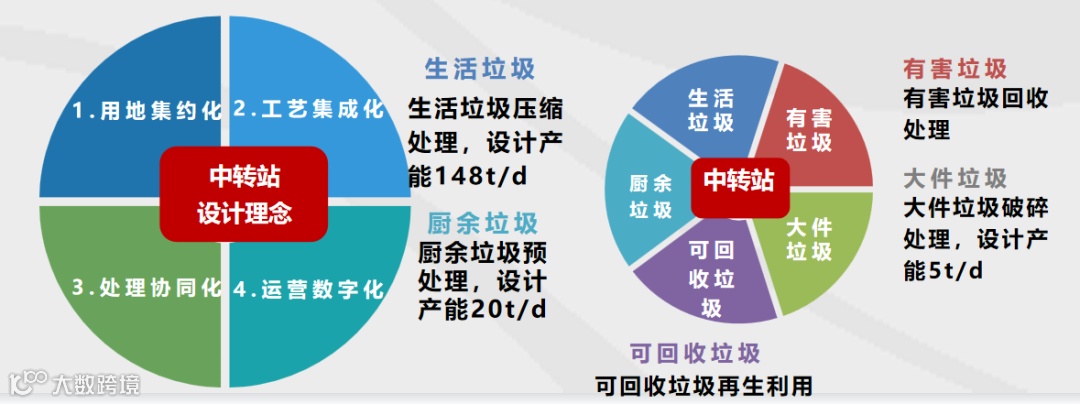 1.用地集约化

2.工艺集成化

中转站
设计理念

3.处理协同化

4.运营数字化

生活垃圾

生活垃圾压缩处理，设计产能148t/d

厨余垃圾

厨余垃圾预处理，设计产能20t/d

生活垃圾

有害垃圾

厨余垃圾

中转站

大件垃圾

可回收垃圾

有害垃圾

有害垃圾回收处理

大件垃圾

大件垃圾破碎处理，设计产能5t/d

可回收垃圾

可回收垃圾再生利用

大数跨境